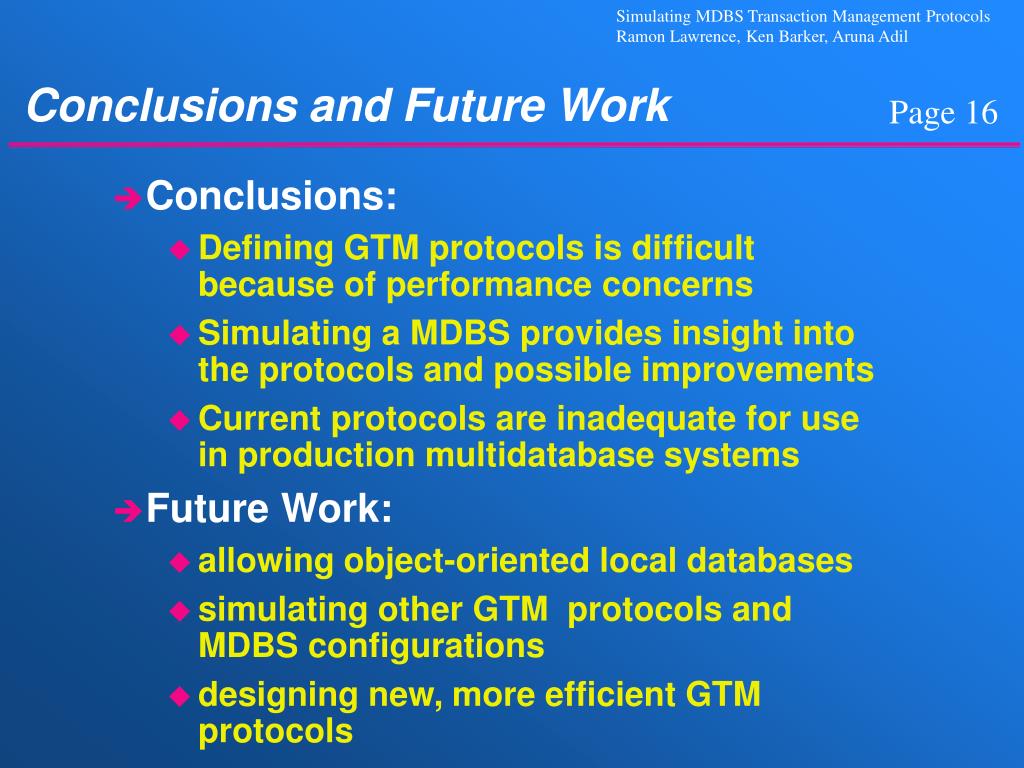 Simulating MDBS Transaction Management Protocols
Ramon Lawrence, Ken Barker, Aruna Adil

Conclusions and Future Work

Page 16

Conclusions:

Defining GTM protocols is difficult because of performance concerns

Simulating a MDBS provides insight into the protocols and possible improvements

Current protocols are inadequate for use in production multidatabase systems

Future Work:

allowing object-oriented local databases

simulating other GTM protocols and MDBS configurations

designing new, more efficient GTM protocols